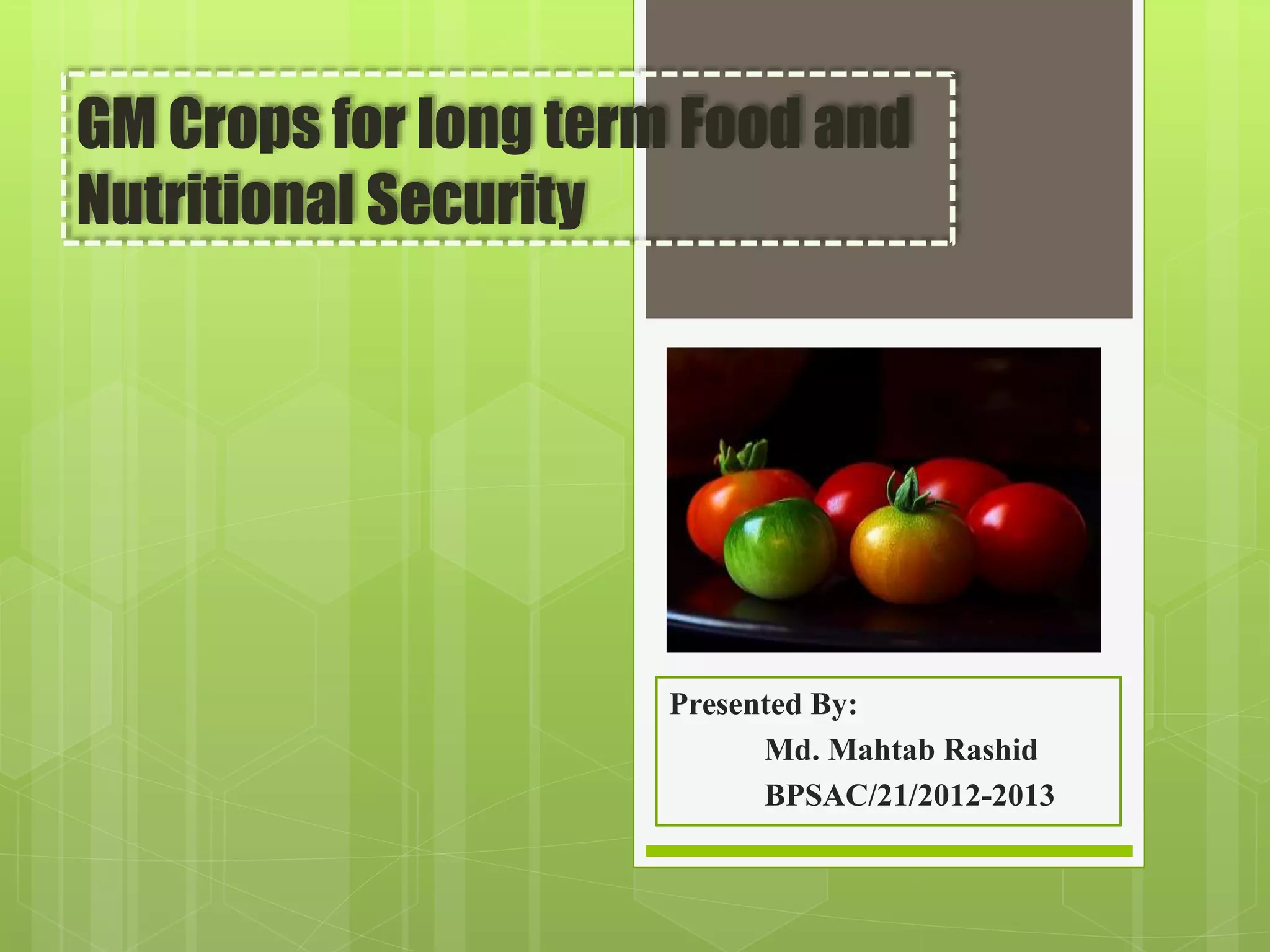 GM Crops for long term Food and Nutritional Security

Presented By:
Md. Mahtab Rashid
BPSAC/21/2012-2013